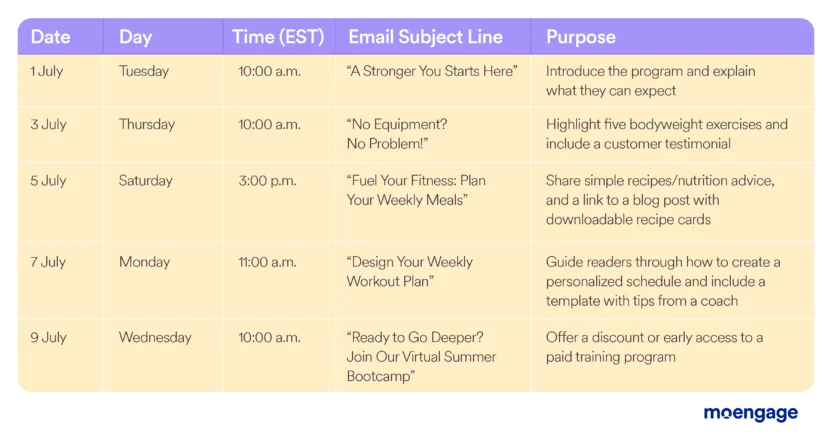 | Date | Day | Time (EST) | Email Subject Line | Purpose |
|---|---|---|---|---|
| 1 July | Tuesday | 10:00 a.m. | “A Stronger You Starts Here” | Introduce the program and explain what they can expect |
| 3 July | Thursday | 10:00 a.m. | “No Equipment? No Problem!” | Highlight five bodyweight exercises and include a customer testimonial |
| 5 July | Saturday | 3:00 p.m. | “Fuel Your Fitness: Plan Your Weekly Meals” | Share simple recipes/nutrition advice, and a link to a blog post with downloadable recipe cards |
| 7 July | Monday | 11:00 a.m. | “Design Your Weekly Workout Plan” | Guide readers through how to create a personalized schedule and include a template with tips from a coach |
| 9 July | Wednesday | 10:00 a.m. | “Ready to Go Deeper? Join Our Virtual Summer Bootcamp” | Offer a discount or early access to a paid training program |

moengage